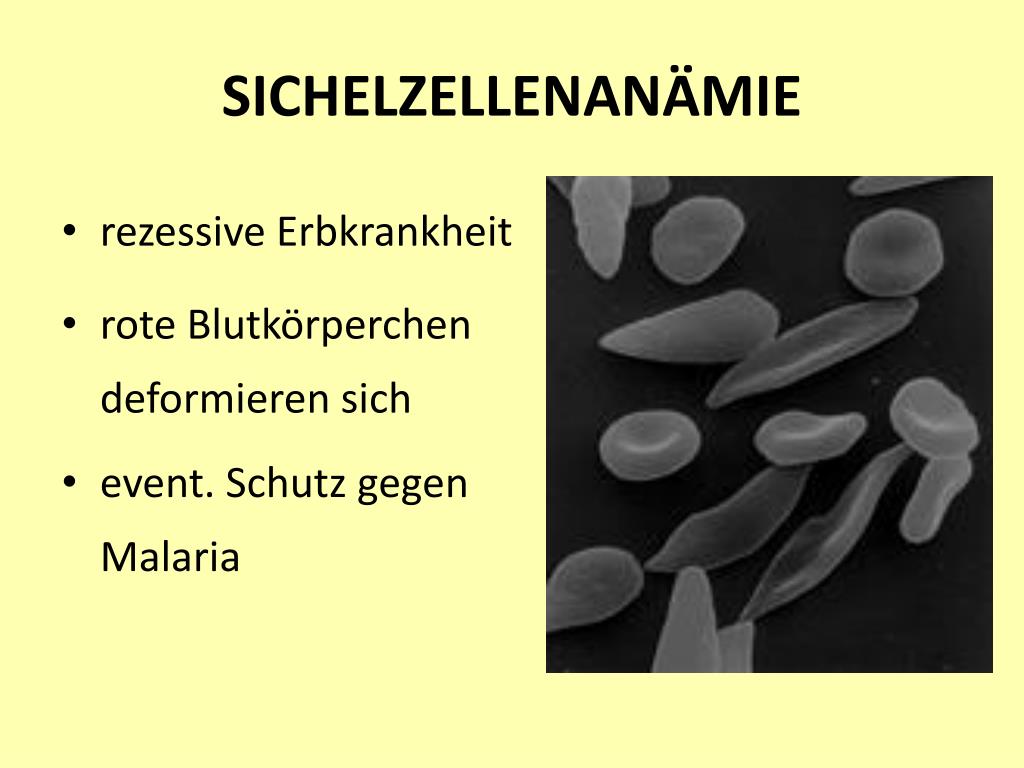 SICHELZELLENANÄMIE

• rezessive Erbkrankheit

• rote Blutkörperchen deformieren sich

• event. Schutz gegen Malaria